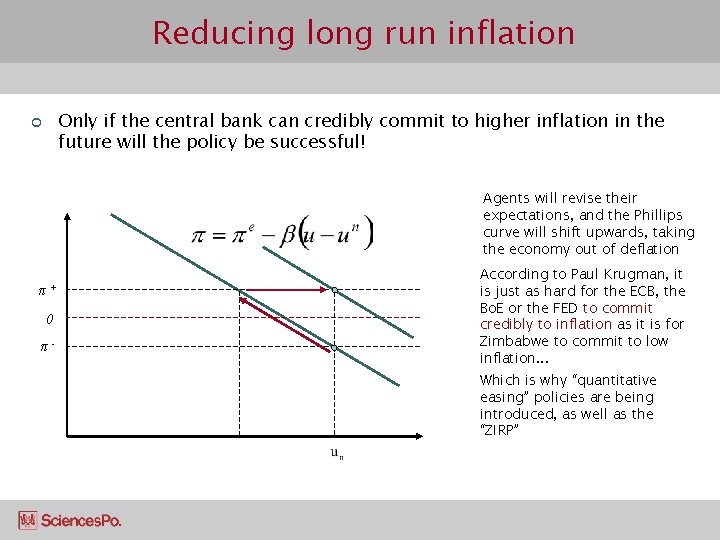 Reducing long run inflation

Only if the central bank can credibly commit to higher inflation in the future will the policy be successful!

$\pi = \pi^e - \beta(u - u^n)$

$\pi^+$

$0$

$\pi^-$

$u_n$

Agents will revise their expectations, and the Phillips curve will shift upwards, taking the economy out of deflation

According to Paul Krugman, it is just as hard for the ECB, the BoE or the FED to commit credibly to inflation as it is for Zimbabwe to commit to low inflation…

Which is why "quantitative easing" policies are being introduced, as well as the "ZIRP"

SciencesPo.